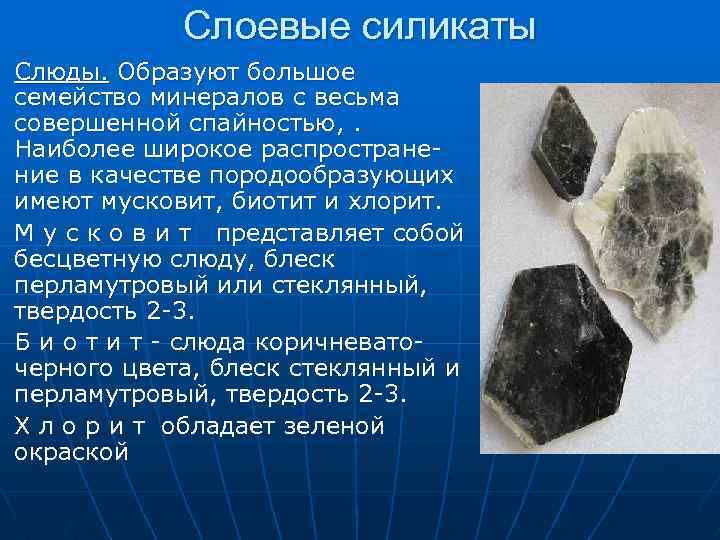 Слоевые силикаты

Слюды. Образуют большое семейство минералов с весьма совершенной спайностью, . Наиболее широкое распространение в качестве породообразующих имеют мусковит, биотит и хлорит.

М у с к о в и т представляет собой бесцветную слюду, блеск перламутровый или стеклянный, твердость 2-3.

Б и о т и т - слюда коричневато-черного цвета, блеск стеклянный и перламутровый, твердость 2-3.

Х л о р и т обладает зеленой окраской